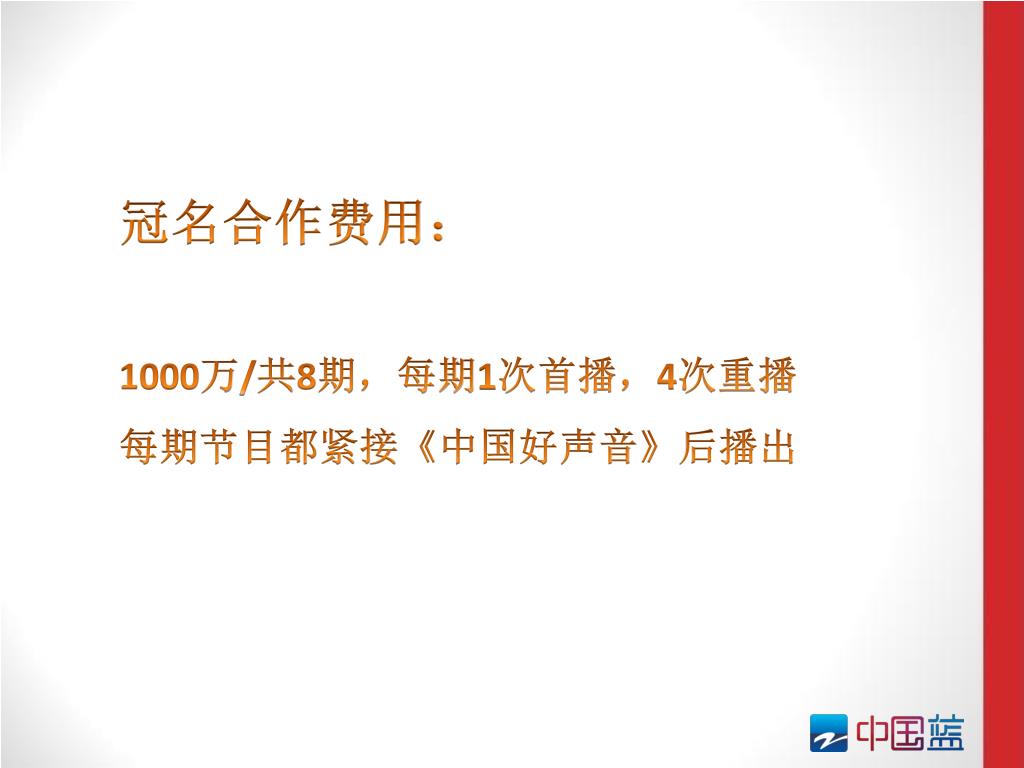 冠名合作费用：

1000万/共8期，每期1次首播，4次重播

每期节目都紧接《中国好声音》后播出

中国蓝